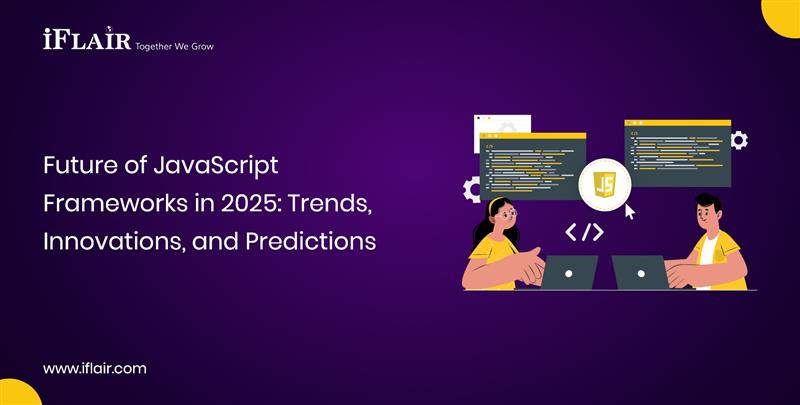 iFLAIR Together We Grow

Future of JavaScript Frameworks in 2025: Trends, Innovations, and Predictions

JS

</>

www.iflair.com